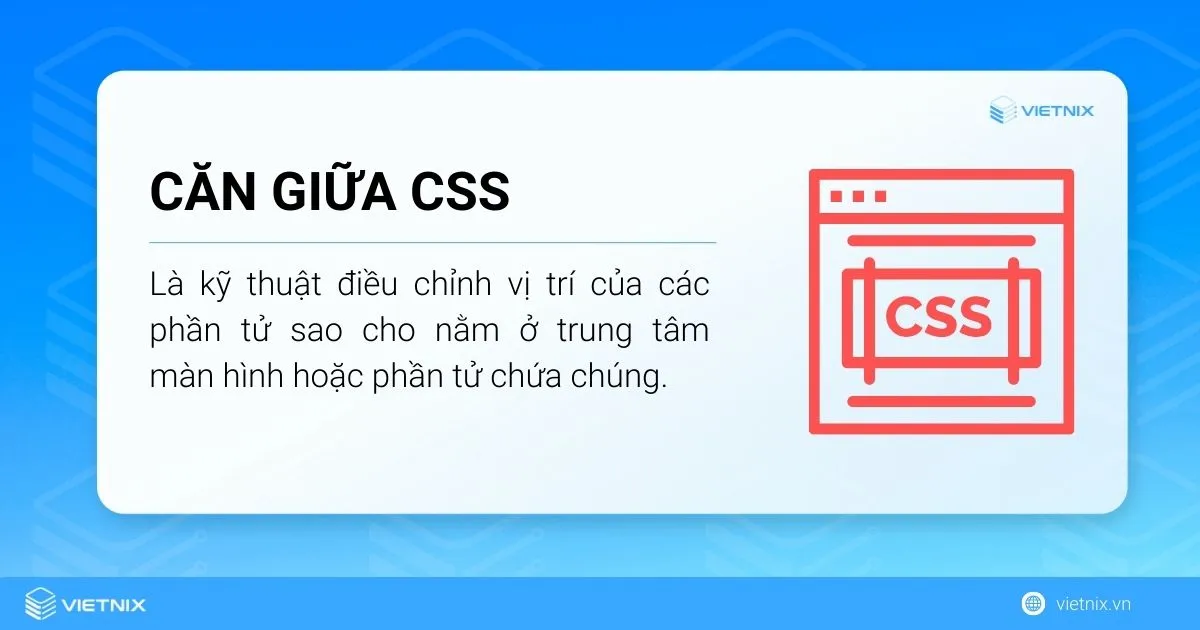 VIETNIX

CĂN GIỮA CSS

Là kỹ thuật điều chỉnh vị trí của các phần tử sao cho nằm ở trung tâm màn hình hoặc phần tử chứa chúng.

CSS

VIETNIX

vietnix.vn